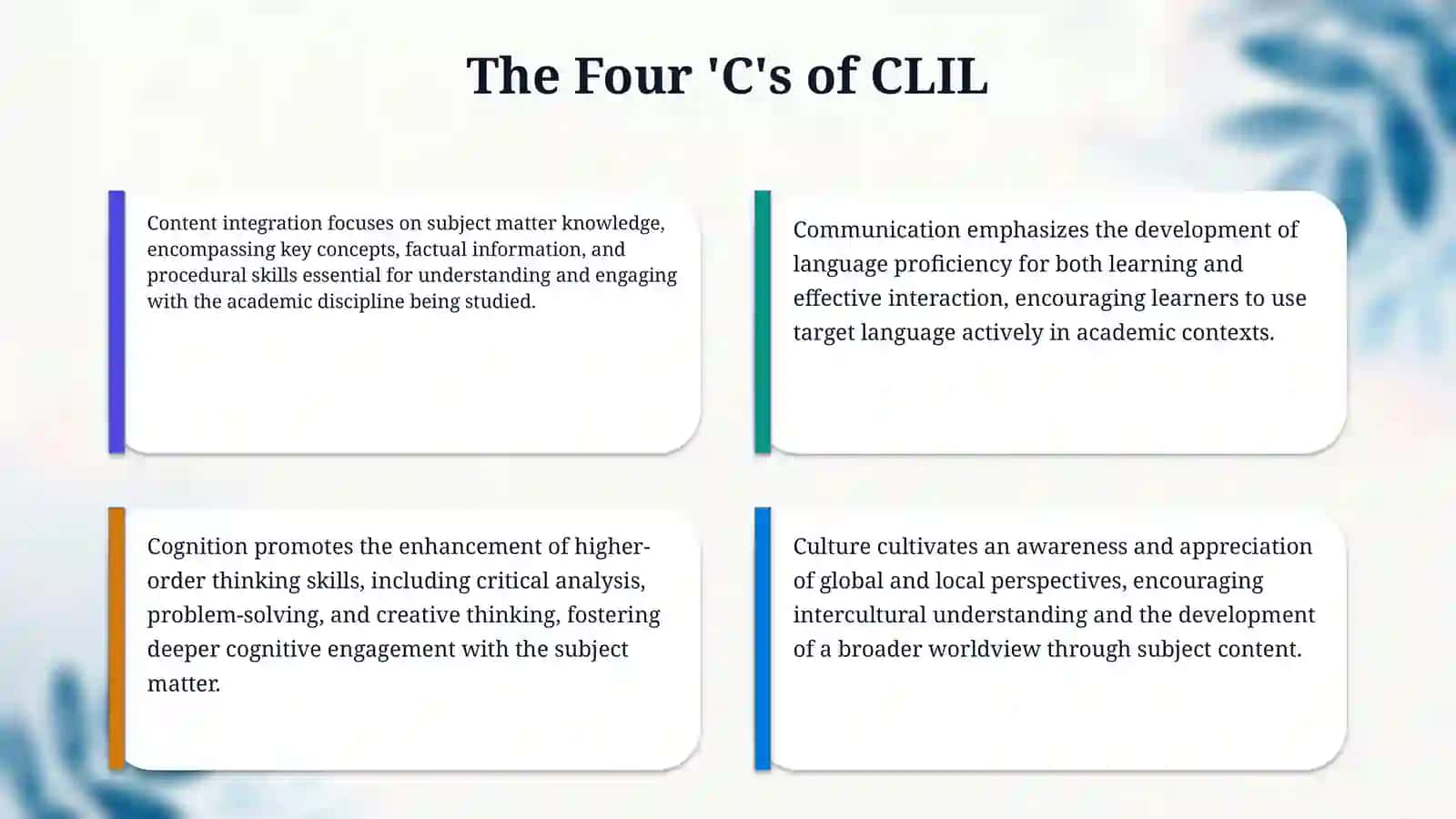 The Four 'C's of CLIL

Content integration focuses on subject matter knowledge, encompassing key concepts, factual information, and procedural skills essential for understanding and engaging with the academic discipline being studied.

Communication emphasizes the development of language proficiency for both learning and effective interaction, encouraging learners to use target language actively in academic contexts.

Cognition promotes the enhancement of higher-order thinking skills, including critical analysis, problem-solving, and creative thinking, fostering deeper cognitive engagement with the subject matter.

Culture cultivates an awareness and appreciation of global and local perspectives, encouraging intercultural understanding and the development of a broader worldview through subject content.